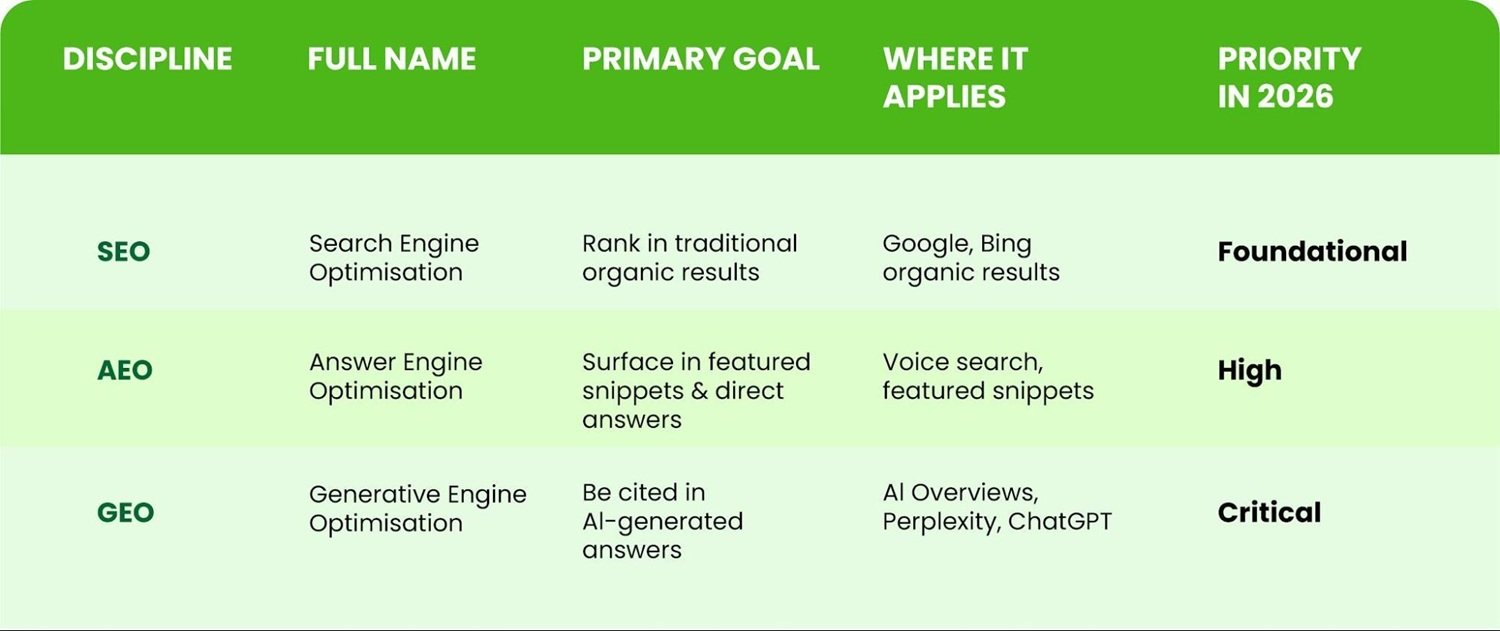 | DISCIPLINE | FULL NAME | PRIMARY GOAL | WHERE IT APPLIES | PRIORITY IN 2026 |
|---|---|---|---|---|
| SEO | Search Engine Optimisation | Rank in traditional organic results | Google, Bing organic results | Foundational |
| AEO | Answer Engine Optimisation | Surface in featured snippets & direct answers | Voice search, featured snippets | High |
| GEO | Generative Engine Optimisation | Be cited in AI-generated answers | AI Overviews, Perplexity, ChatGPT | Critical |